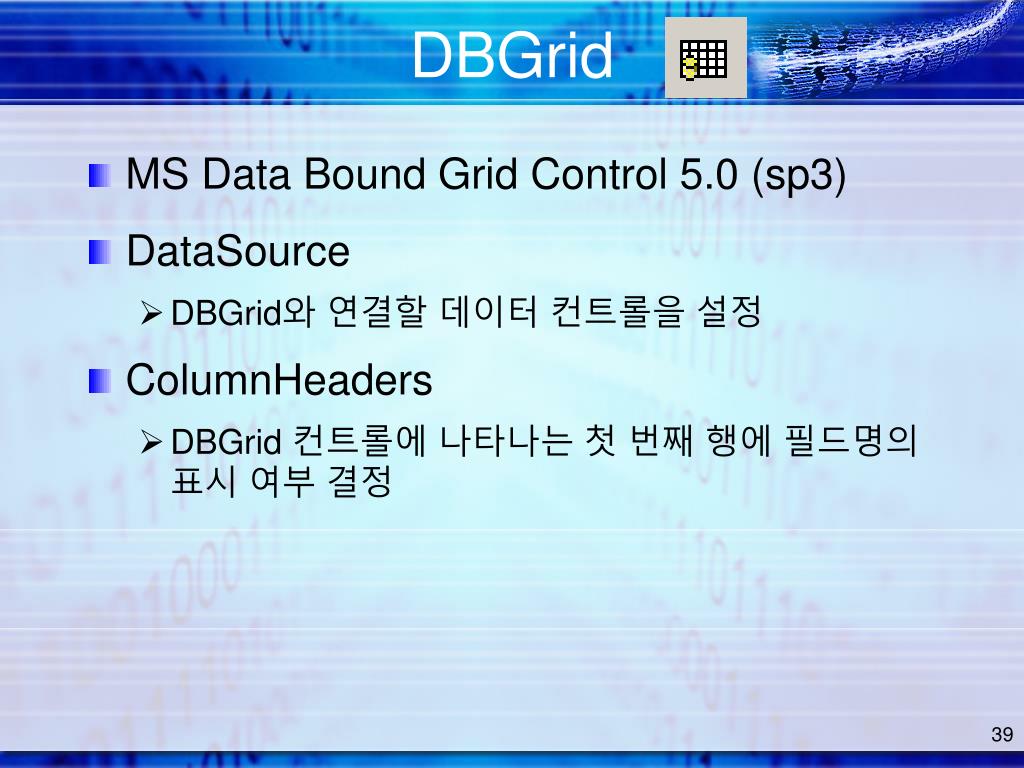 DBGrid

MS Data Bound Grid Control 5.0 (sp3)

DataSource

DBGrid와 연결할 데이터 컨트롤을 설정

ColumnHeaders

DBGrid 컨트롤에 나타나는 첫 번째 행에 필드명의 표시 여부 결정

39